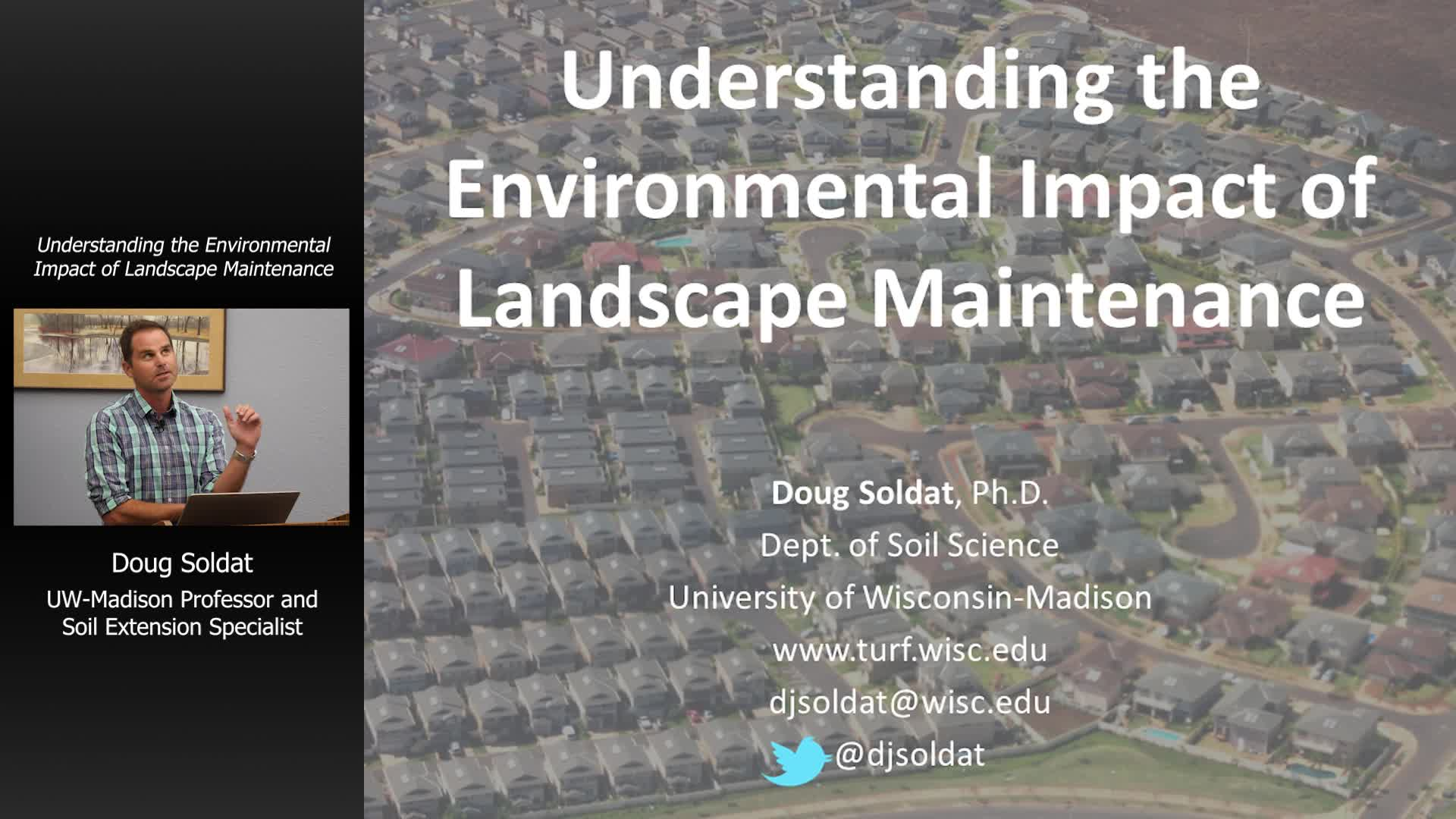 Understanding the Environmental Impact of Landscape Maintenance

Doug Soldat
UW-Madison Professor and Soil Extension Specialist

Understanding the Environmental Impact of Landscape Maintenance

Doug Soldat, Ph.D.
Dept. of Soil Science
University of Wisconsin-Madison
www.turf.wisc.edu
djsoldat@wisc.edu
@djsoldat